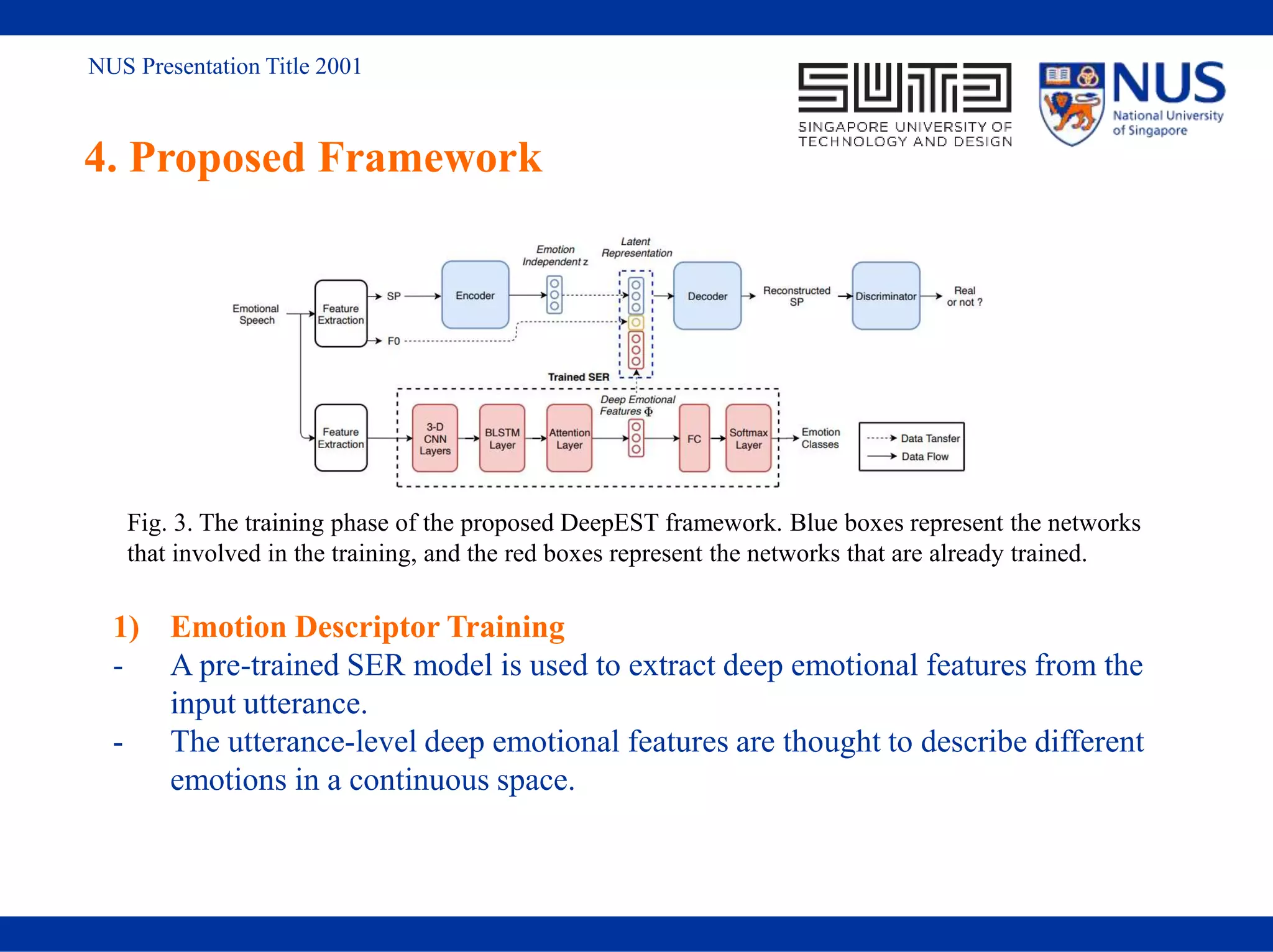 NUS Presentation Title 2001

SUTD
SINGAPORE UNIVERSITY OF TECHNOLOGY AND DESIGN

NUS
National University of Singapore

4. Proposed Framework

Emotional Speech
Feature Extraction
SP
F0
Encoder
Emotion Independent z
Latent Representation
Decoder
Reconstructed SP
Discriminator
Real or not ?
Trained SER
Feature Extraction
3-D CNN Layers
BLSTM Layer
Attention Layer
Deep Emotional Features $\Phi$
FC
Softmax Layer
Emotion Classes
Data Tansfer
Data Flow

Fig. 3. The training phase of the proposed DeepEST framework. Blue boxes represent the networks that involved in the training, and the red boxes represent the networks that are already trained.

1) Emotion Descriptor Training
- A pre-trained SER model is used to extract deep emotional features from the input utterance.
- The utterance-level deep emotional features are thought to describe different emotions in a continuous space.